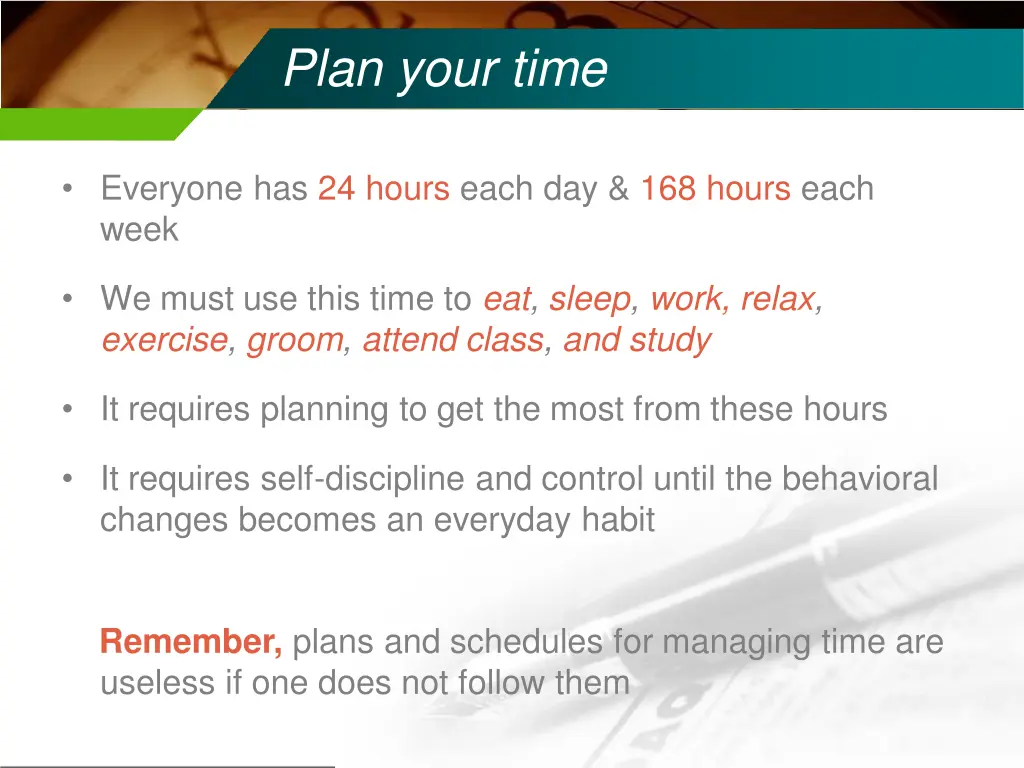 Plan your time

• Everyone has 24 hours each day & 168 hours each week

• We must use this time to eat, sleep, work, relax, exercise, groom, attend class, and study

• It requires planning to get the most from these hours

• It requires self-discipline and control until the behavioral changes becomes an everyday habit

Remember, plans and schedules for managing time are useless if one does not follow them